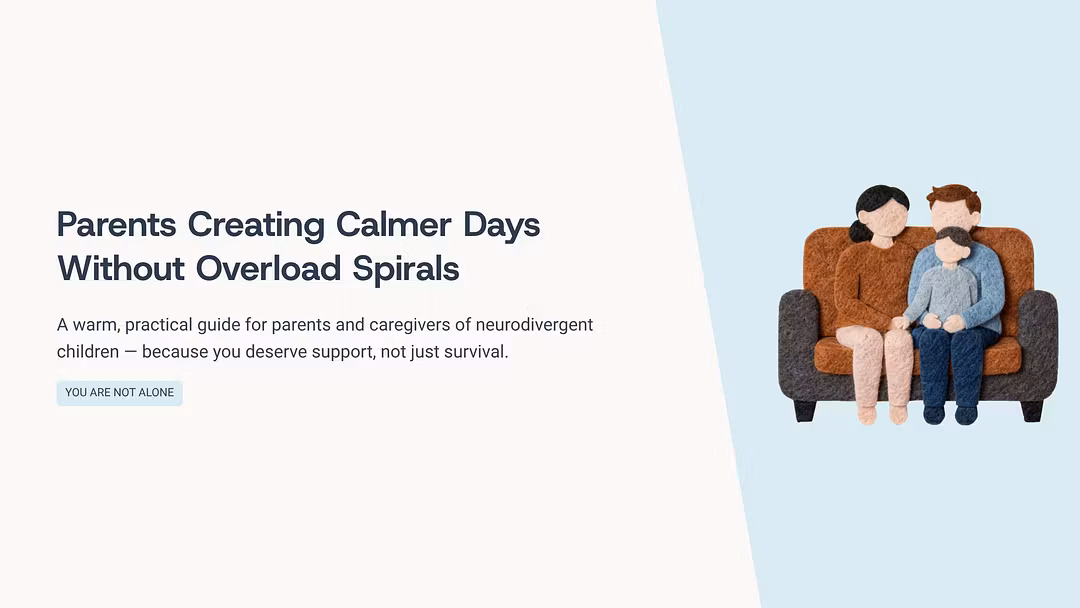 Parents Creating Calmer Days Without Overload Spirals

A warm, practical guide for parents and caregivers of neurodivergent children — because you deserve support, not just survival.

YOU ARE NOT ALONE